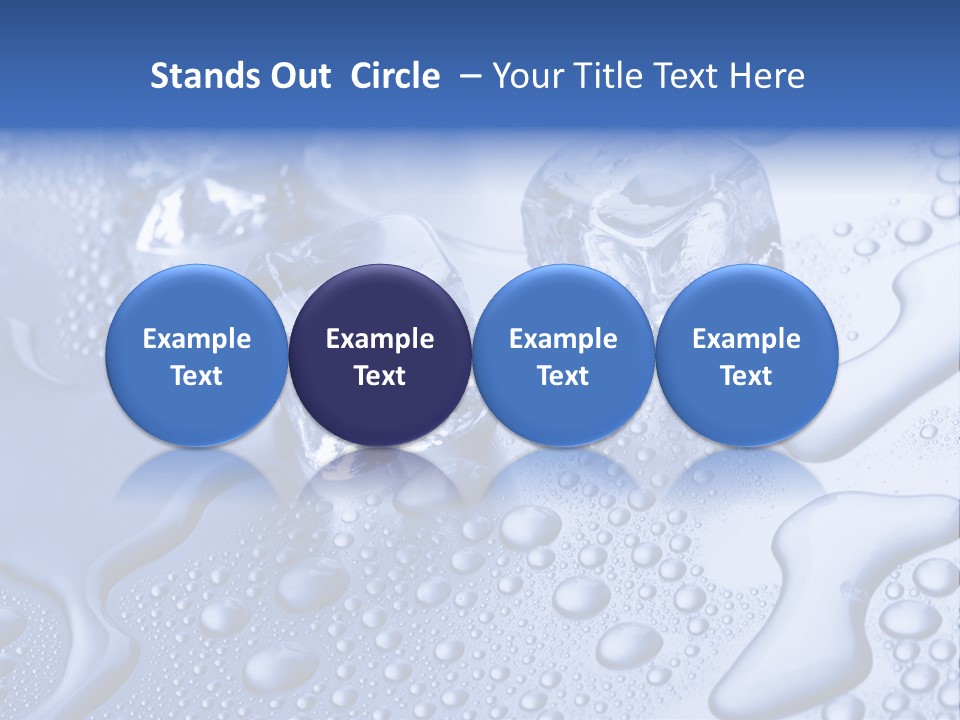 Stands Out Circle – Your Title Text Here

Example Text

Example Text

Example Text

Example Text